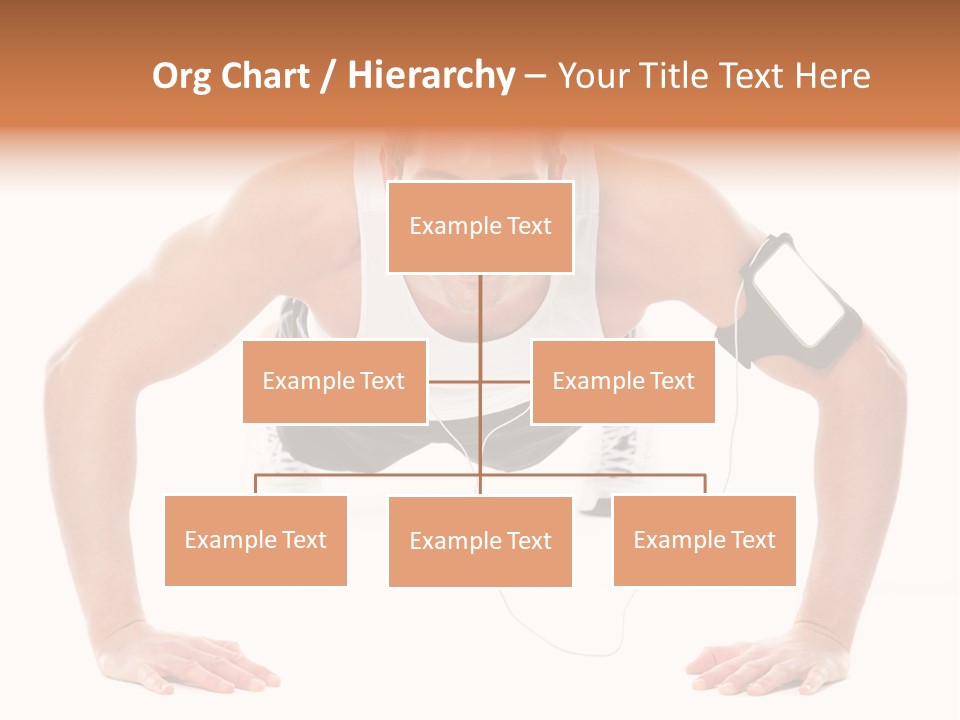 Org Chart / Hierarchy – Your Title Text Here

Example Text

Example Text

Example Text

Example Text

Example Text

Example Text